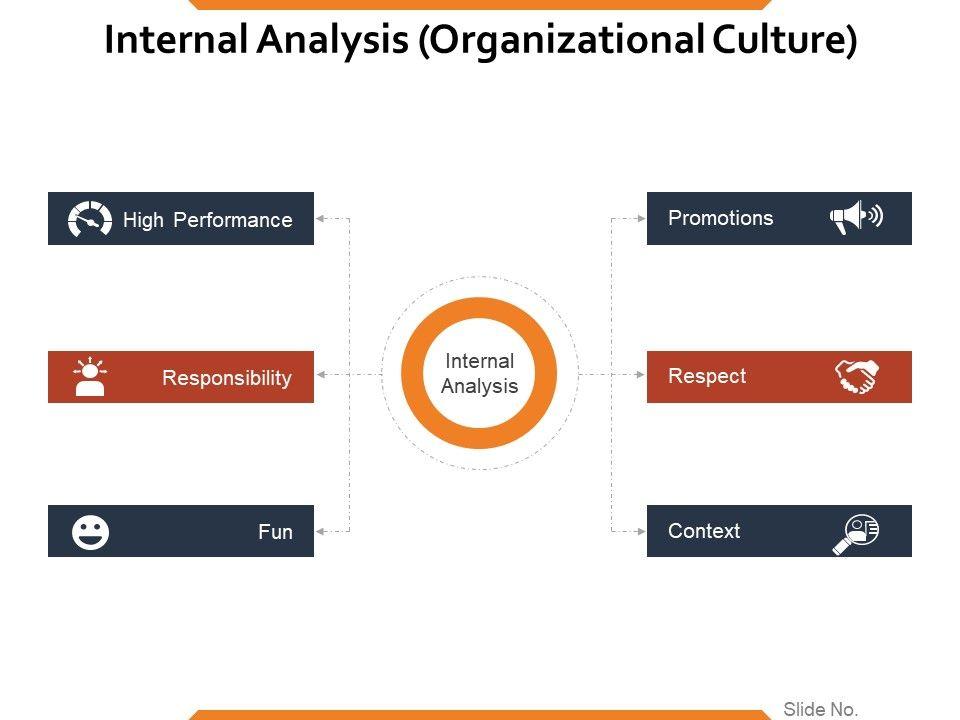 Internal Analysis (Organizational Culture)

High Performance

Responsibility

Fun

Internal Analysis

Promotions

Respect

Context

Slide No.